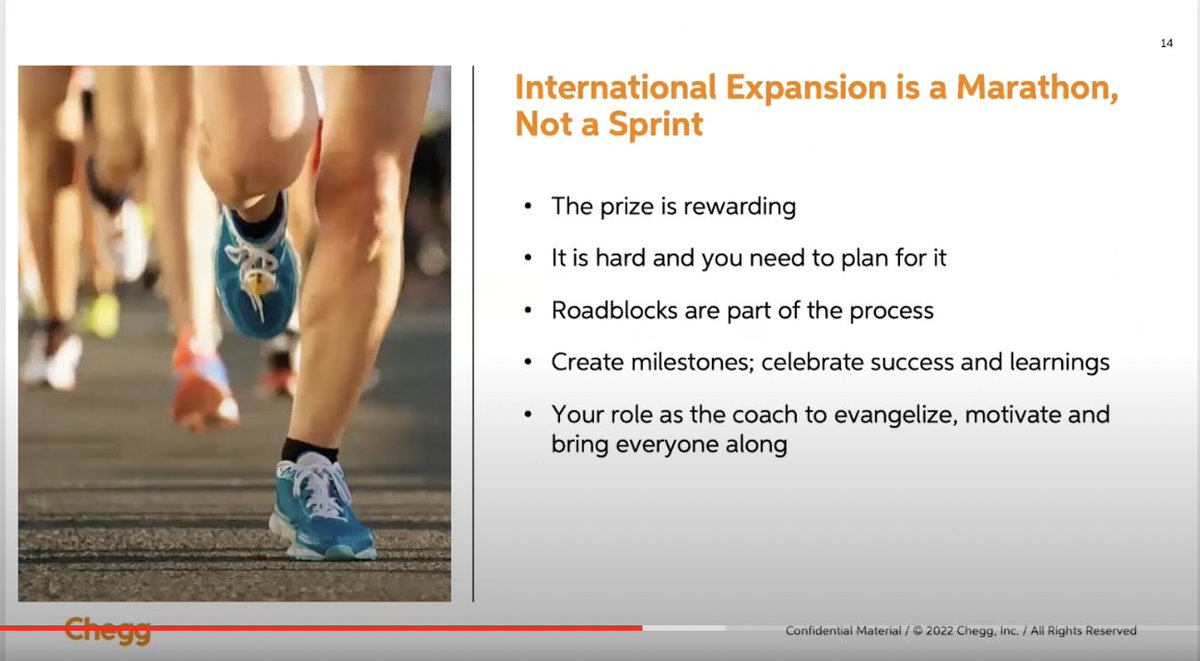 14

International Expansion is a Marathon, Not a Sprint

• The prize is rewarding
• It is hard and you need to plan for it
• Roadblocks are part of the process
• Create milestones; celebrate success and learnings
• Your role as the coach to evangelize, motivate and bring everyone along

Chegg

Confidential Material / © 2022 Chegg, Inc. / All Rights Reserved